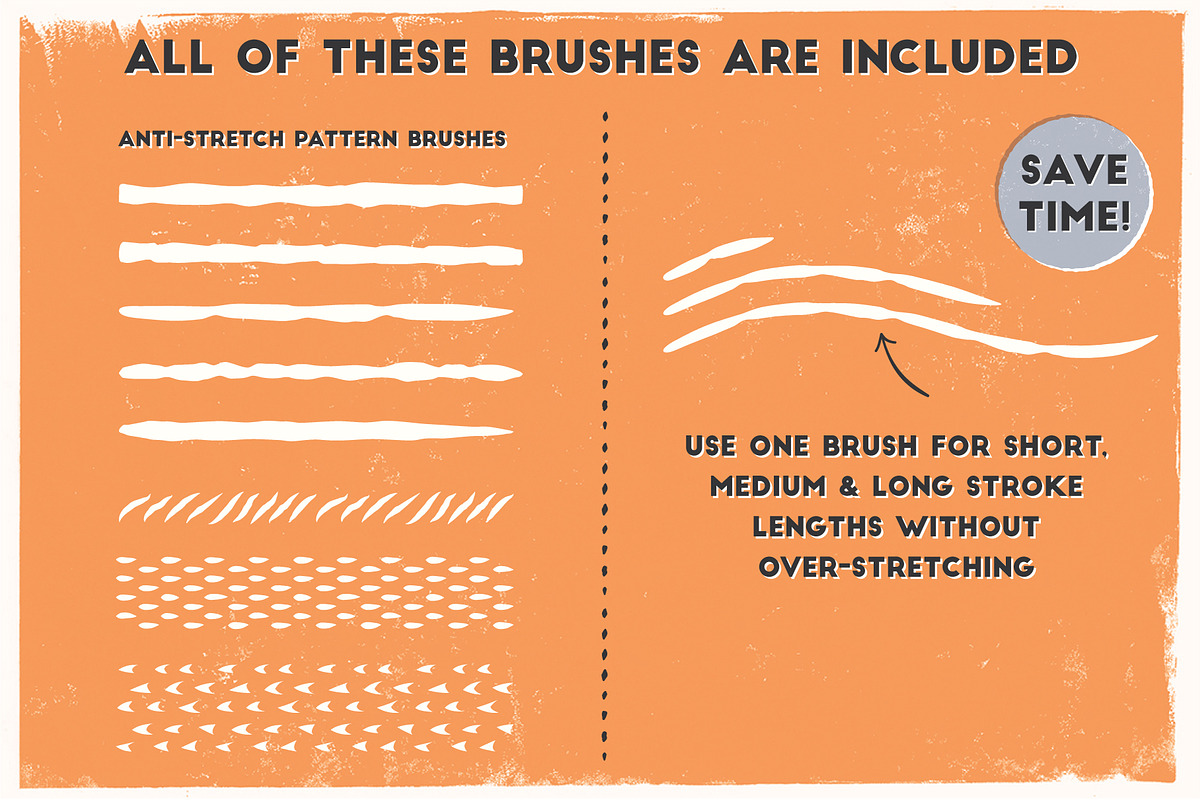 ALL OF THESE BRUSHES ARE INCLUDED

ANTI-STRETCH PATTERN BRUSHES

SAVE TIME!

USE ONE BRUSH FOR SHORT, MEDIUM & LONG STROKE LENGTHS WITHOUT OVER-STRETCHING